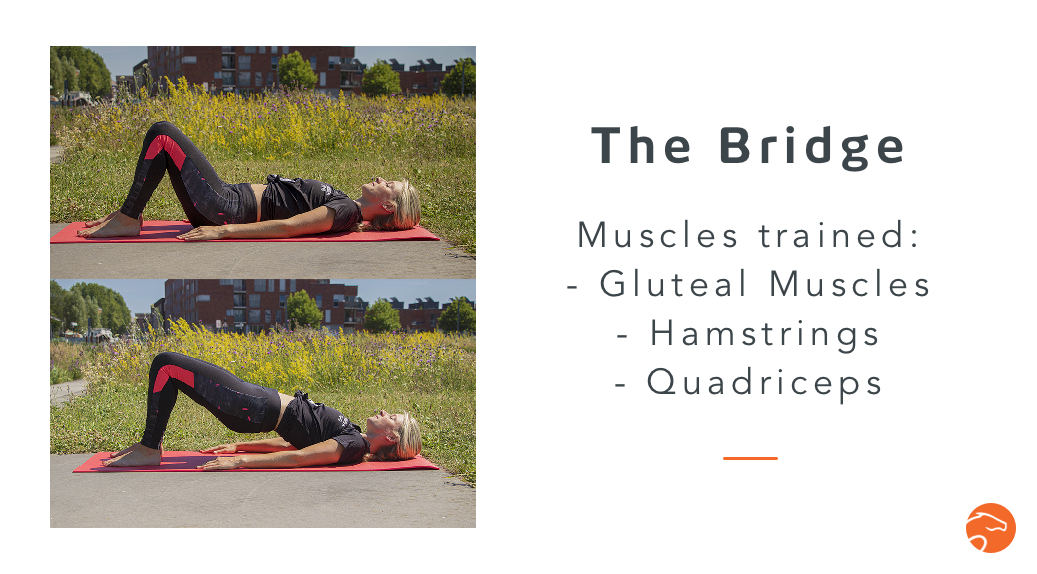 The Bridge

Muscles trained:
- Gluteal Muscles
- Hamstrings
- Quadriceps